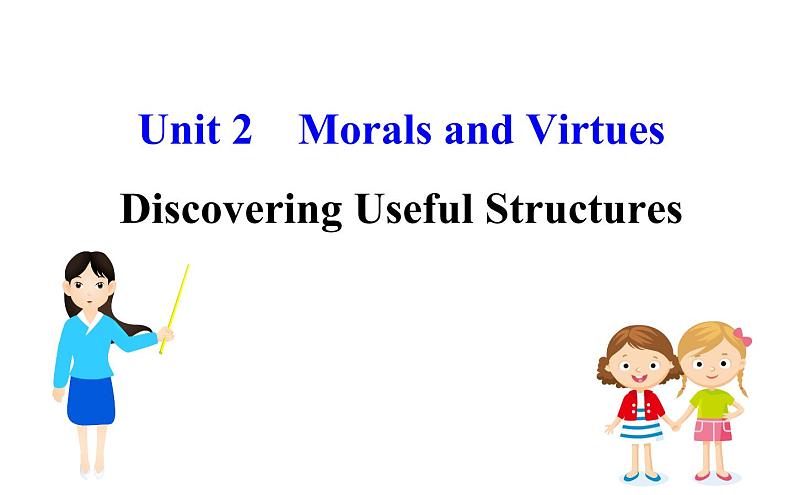 Unit 2 Morals and Virtues

Discovering Useful Structures